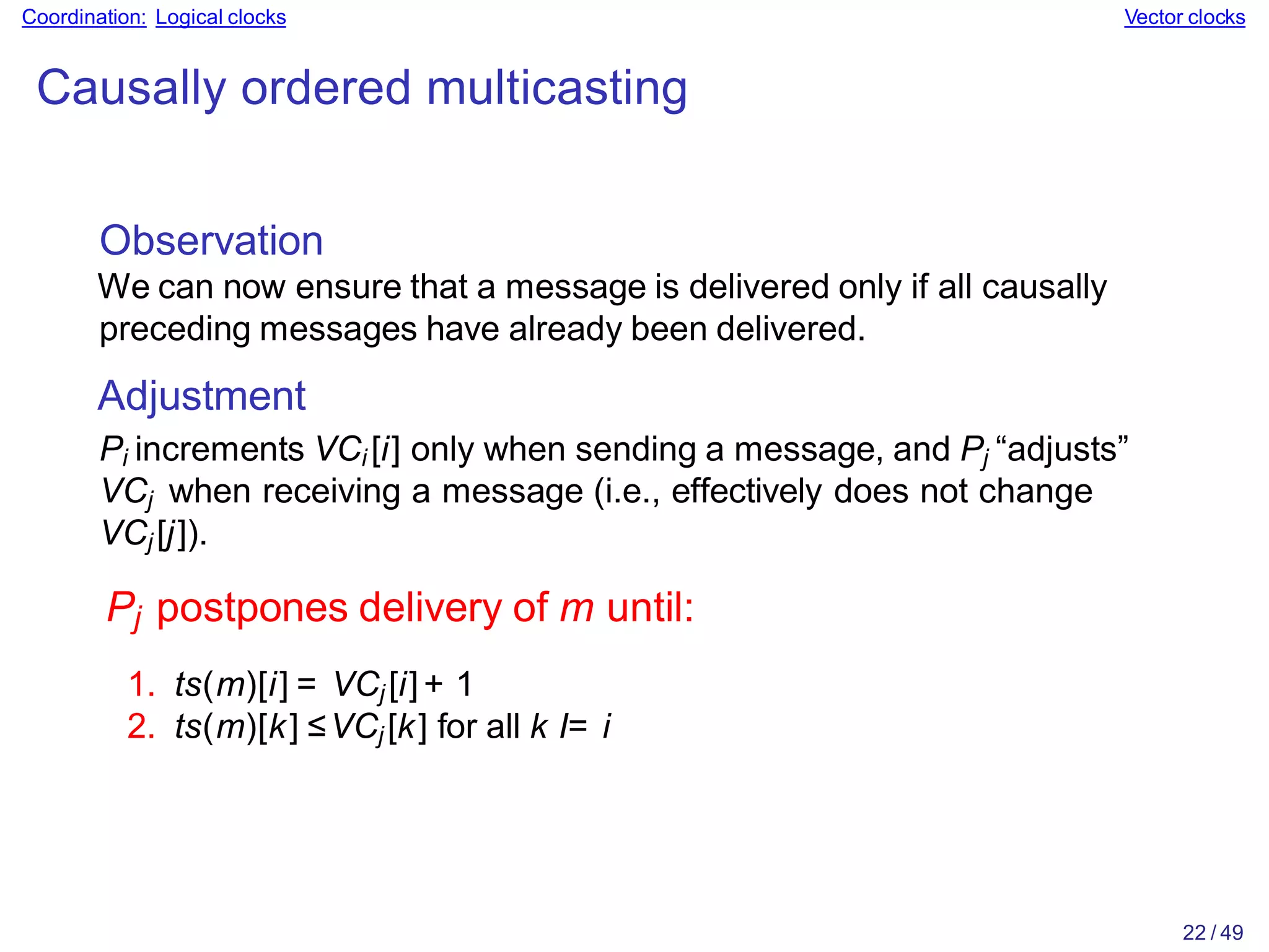 Coordination: Logical clocks

Vector clocks

Causally ordered multicasting

Observation

We can now ensure that a message is delivered only if all causally preceding messages have already been delivered.

Adjustment

$P_i$ increments $VC_i[i]$ only when sending a message, and $P_j$ “adjusts” $VC_j$ when receiving a message (i.e., effectively does not change $VC_j[j]$).

$P_j$ postpones delivery of $m$ until:

1. $ts(m)[i] = VC_j[i] + 1$
2. $ts(m)[k] \leq VC_j[k]$ for all $k$ /= $i$

22 / 49